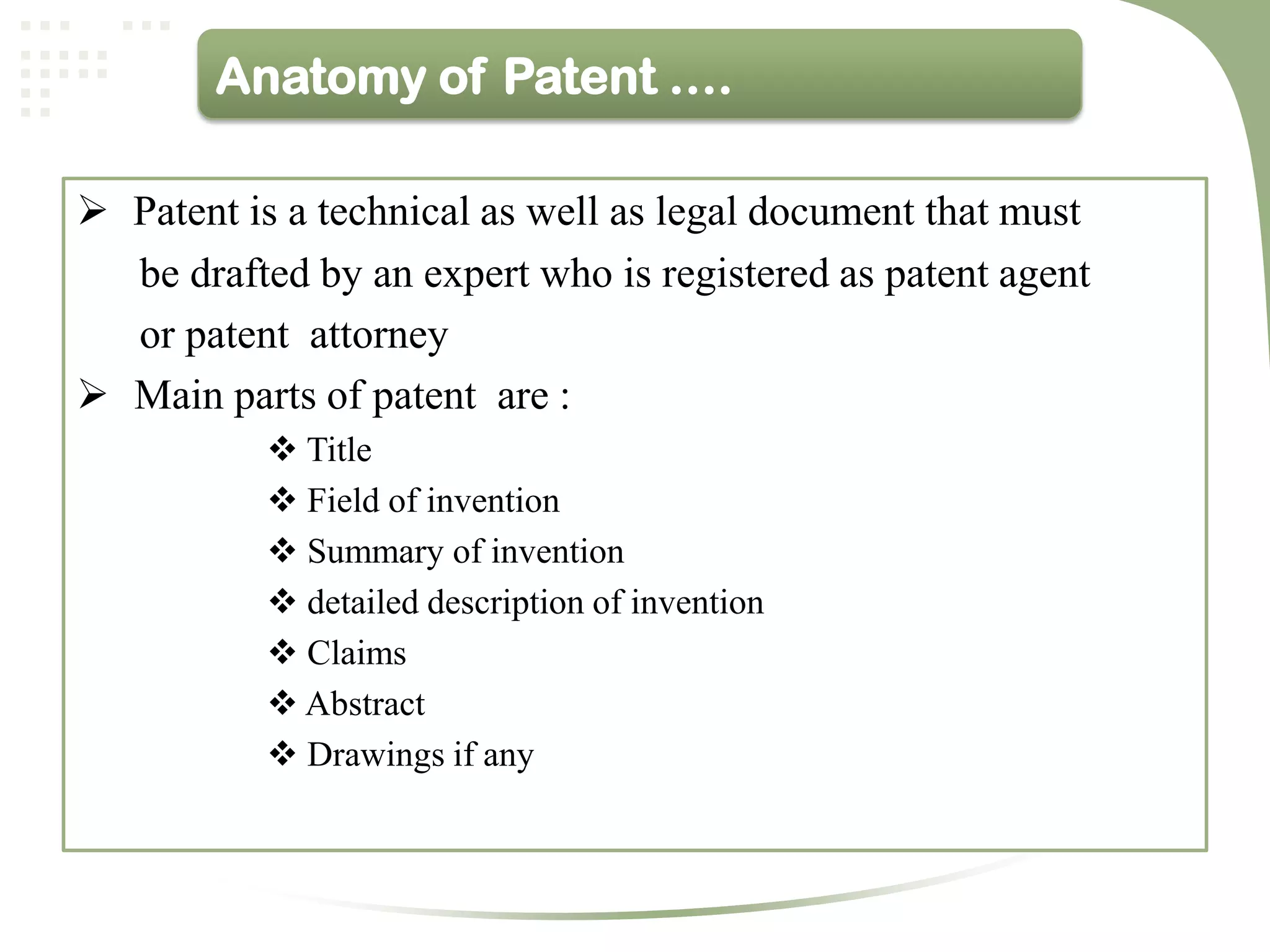 Anatomy of Patent ….

➢ Patent is a technical as well as legal document that must be drafted by an expert who is registered as patent agent or patent attorney

➢ Main parts of patent are :

❖ Title
❖ Field of invention
❖ Summary of invention
❖ detailed description of invention
❖ Claims
❖ Abstract
❖ Drawings if any